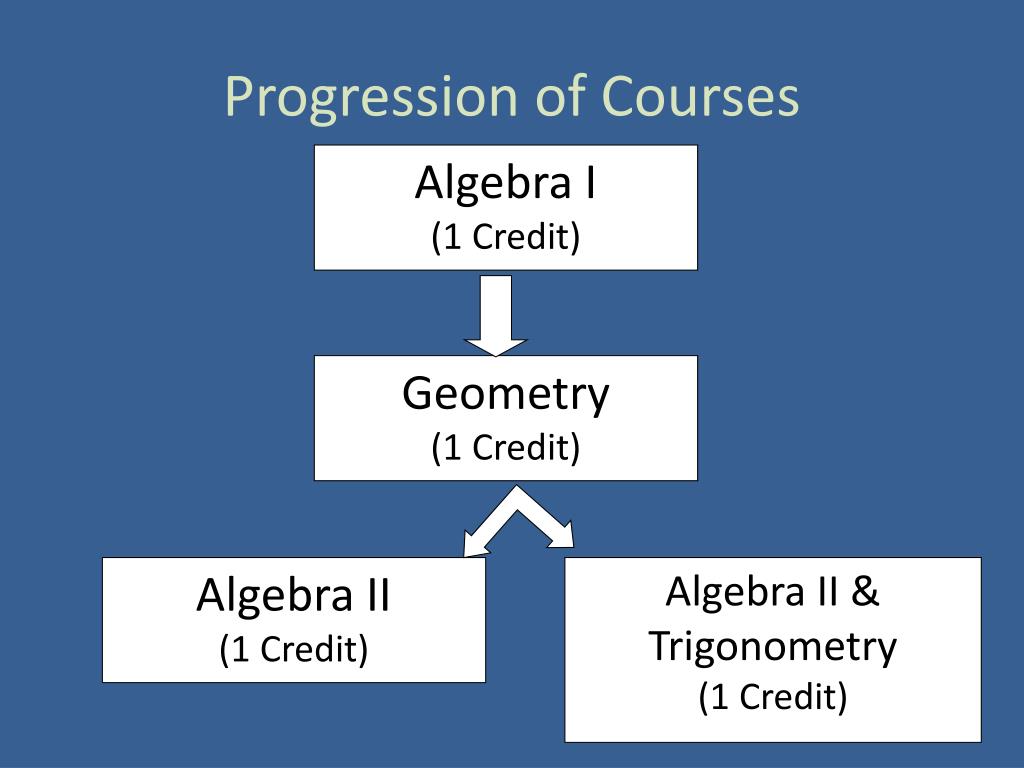 Progression of Courses

Algebra I
(1 Credit)

Geometry
(1 Credit)

Algebra II
(1 Credit)

Algebra II &
Trigonometry
(1 Credit)